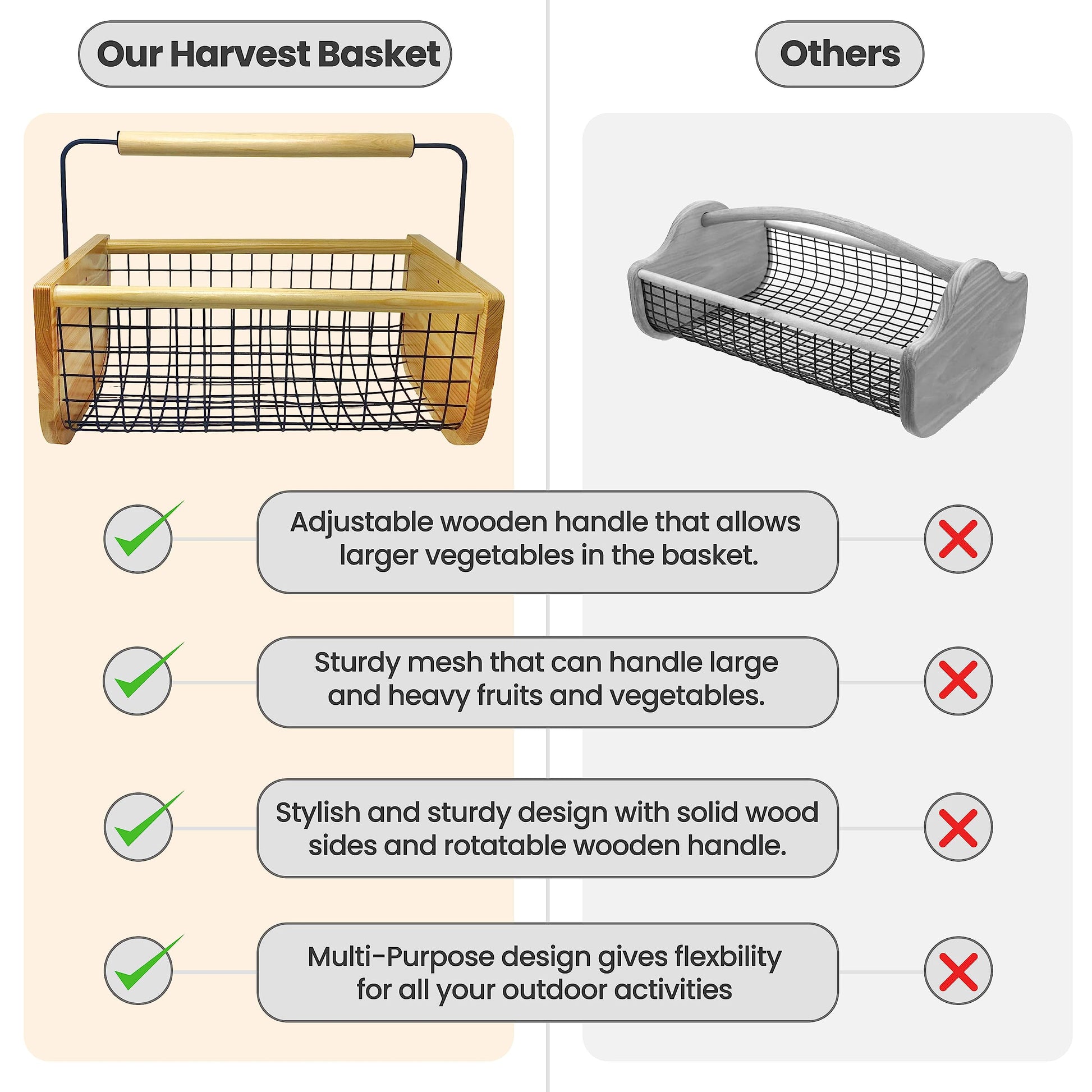 Our Harvest Basket

Others

Adjustable wooden handle that allows larger vegetables in the basket.

Sturdy mesh that can handle large and heavy fruits and vegetables.

Stylish and sturdy design with solid wood sides and rotatable wooden handle.

Multi-Purpose design gives flexbility for all your outdoor activities